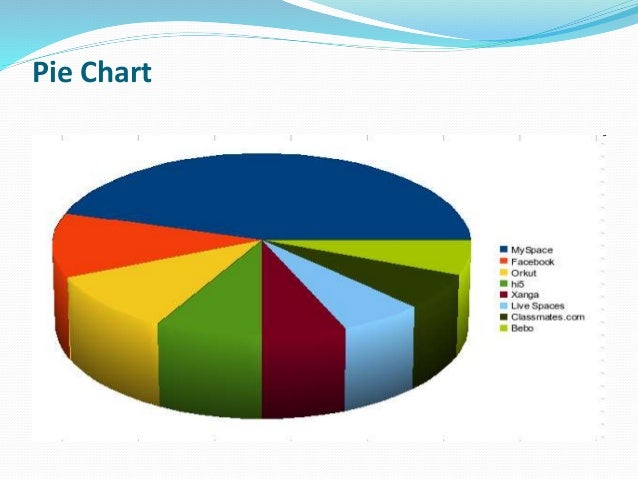 Pie Chart

MySpace
Facebook
Orkut
hi5
Xanga
Live Spaces
Classmates.com
Bebo